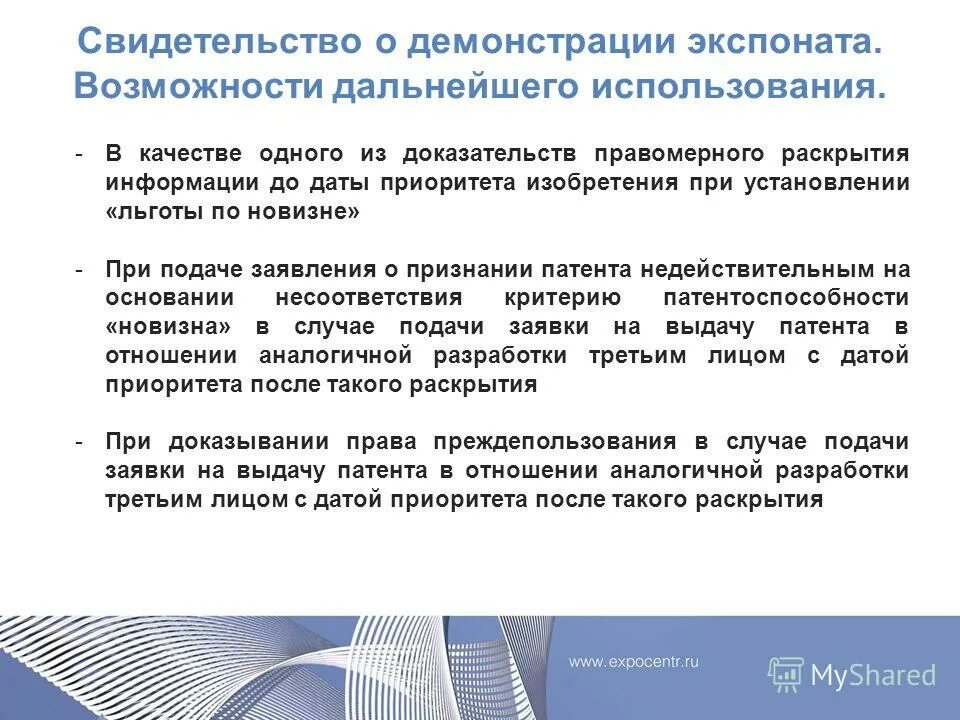 Свидетельство о демонстрации экспоната. Возможности дальнейшего использования.

- В качестве одного из доказательств правомерного раскрытия информации до даты приоритета изобретения при установлении «льготы по новизне»

- При подаче заявления о признании патента недействительным на основании несоответствия критерию патентоспособности «новизна» в случае подачи заявки на выдачу патента в отношении аналогичной разработки третьим лицом с датой приоритета после такого раскрытия

- При доказывании права преждепользования в случае подачи заявки на выдачу патента в отношении аналогичной разработки третьим лицом с датой приоритета после такого раскрытия

www.expocentr.ru

MyShared